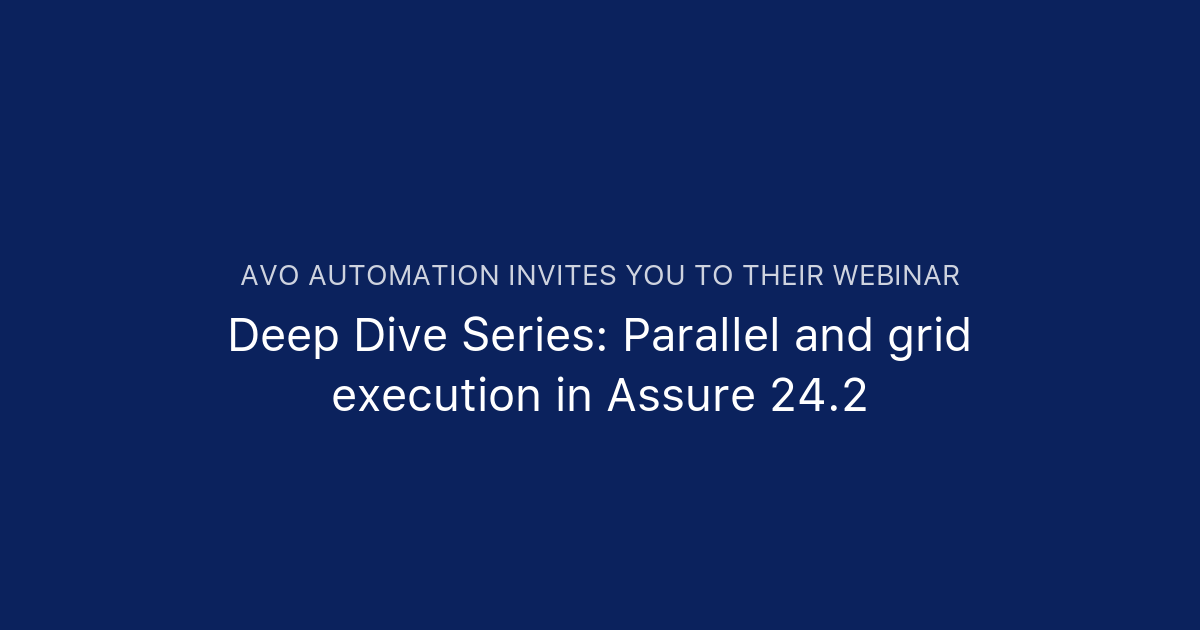 AVO AUTOMATION INVITES YOU TO THEIR WEBINAR

Deep Dive Series: Parallel and grid execution in Assure 24.2